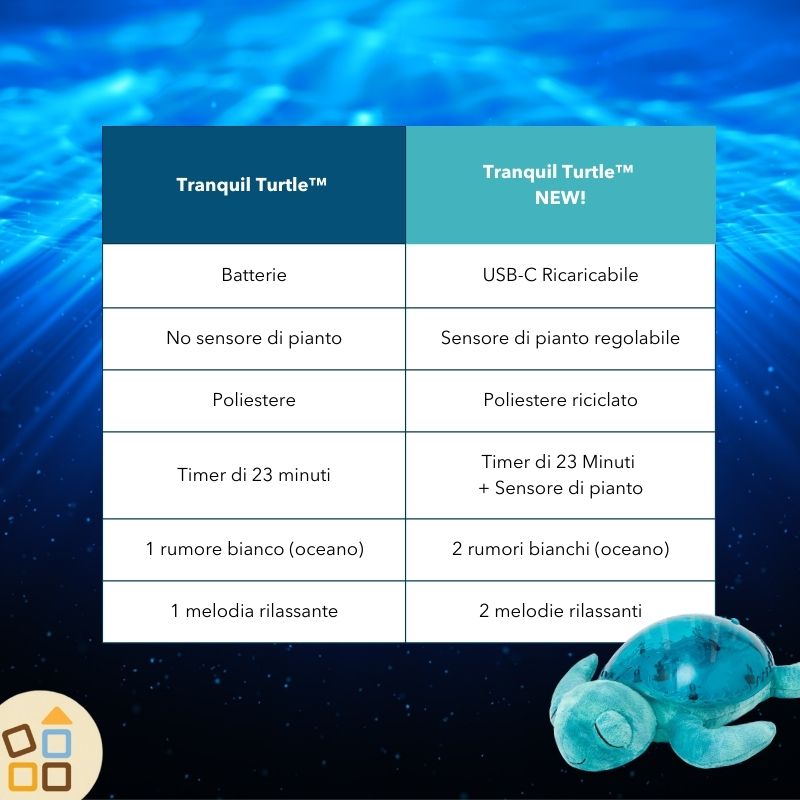 | Tranquil Turtle™ | Tranquil Turtle™ NEW! |
|---|---|
| Batterie | USB-C Ricaricabile |
| No sensore di pianto | Sensore di pianto regolabile |
| Poliestere | Poliestere riciclato |
| Timer di 23 minuti | Timer di 23 Minuti + Sensore di pianto |
| 1 rumore bianco (oceano) | 2 rumori bianchi (oceano) |
| 1 melodia rilassante | 2 melodie rilassanti |